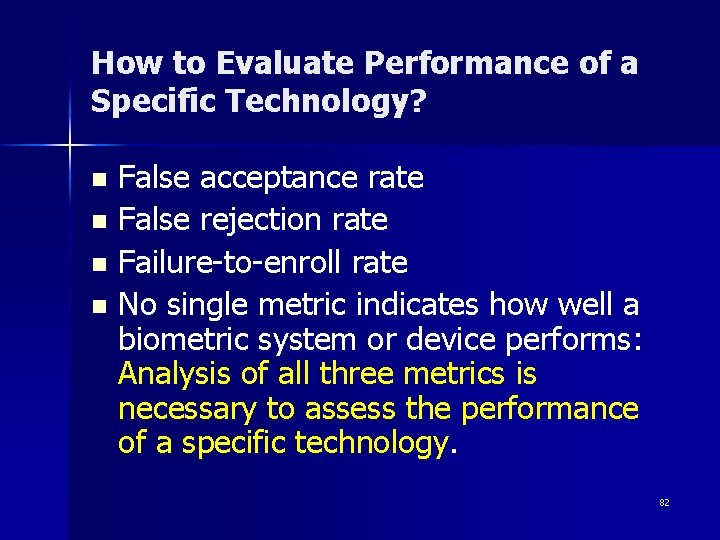 How to Evaluate Performance of a Specific Technology?

- False acceptance rate
- False rejection rate
- Failure-to-enroll rate
- No single metric indicates how well a biometric system or device performs: Analysis of all three metrics is necessary to assess the performance of a specific technology.

82